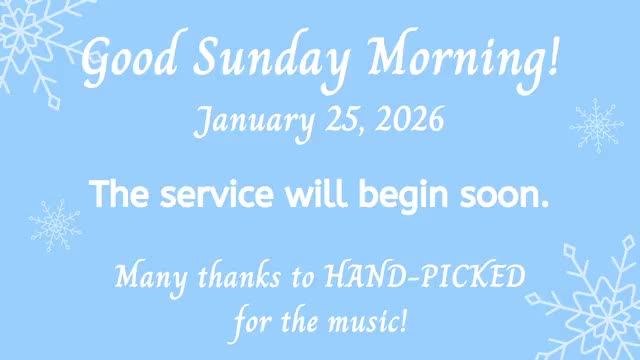 Good Sunday Morning!
January 25, 2026

The service will begin soon.

Many thanks to HAND-PICKED for the music!